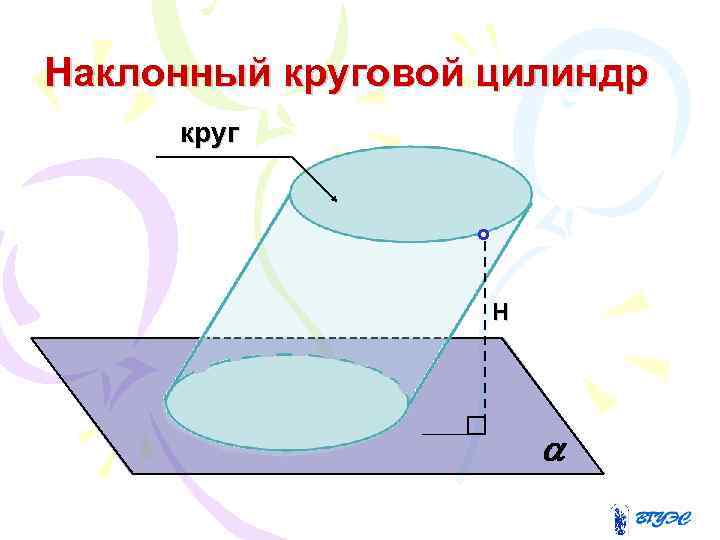 Наклонный круговой цилиндр

круг

H

$\alpha$

ВГУЭС